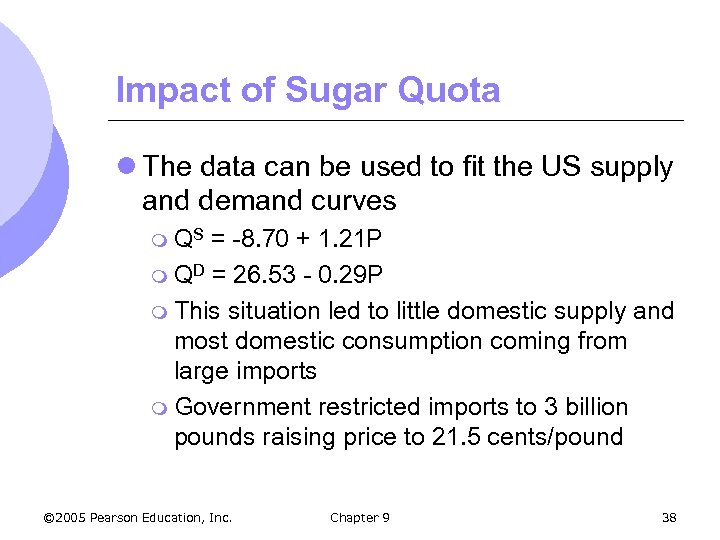 Impact of Sugar Quota

The data can be used to fit the US supply and demand curves

$Q^S = -8.70 + 1.21P$

$Q^D = 26.53 - 0.29P$

This situation led to little domestic supply and most domestic consumption coming from large imports

Government restricted imports to 3 billion pounds raising price to 21.5 cents/pound

©2005 Pearson Education, Inc.

Chapter 9

38